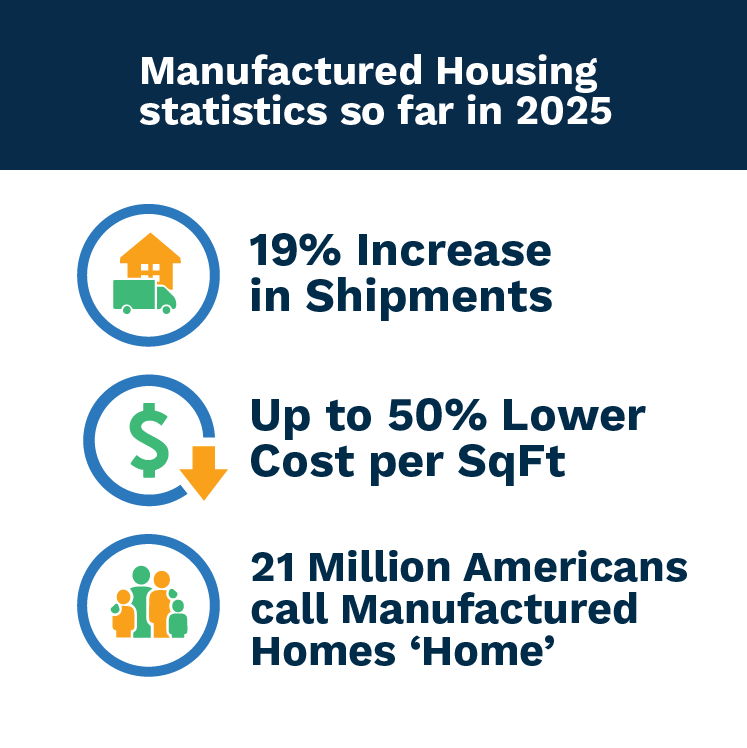 Manufactured Housing statistics so far in 2025

19% Increase in Shipments

Up to 50% Lower Cost per SqFt

21 Million Americans call Manufactured Homes ‘Home’